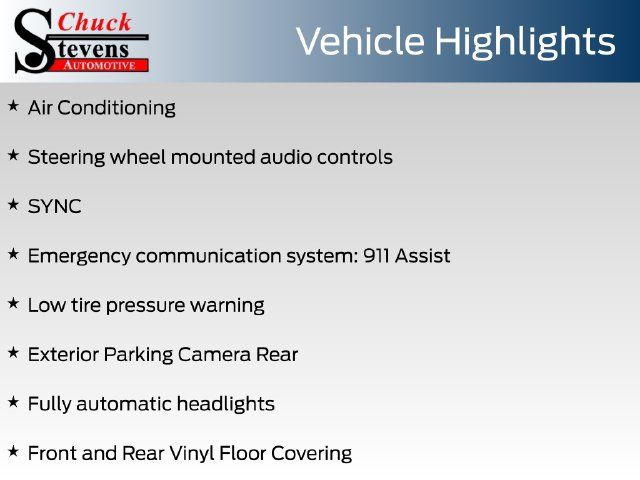 Chuck Stevens AUTOMOTIVE

Vehicle Highlights

★ Air Conditioning

★ Steering wheel mounted audio controls

★ SYNC

★ Emergency communication system: 911 Assist

★ Low tire pressure warning

★ Exterior Parking Camera Rear

★ Fully automatic headlights

★ Front and Rear Vinyl Floor Covering